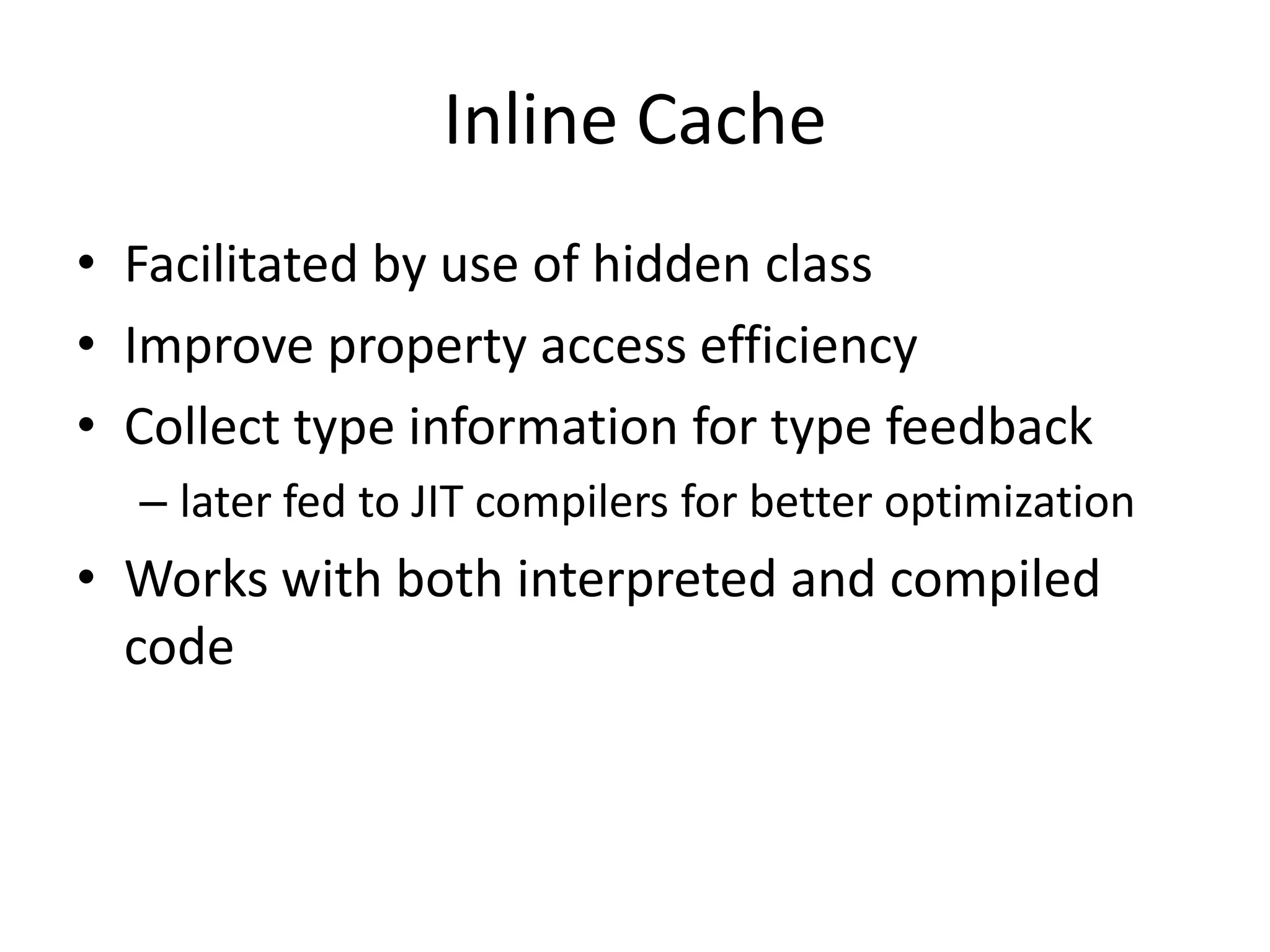 Inline Cache

• Facilitated by use of hidden class
• Improve property access efficiency
• Collect type information for type feedback
– later fed to JIT compilers for better optimization
• Works with both interpreted and compiled code